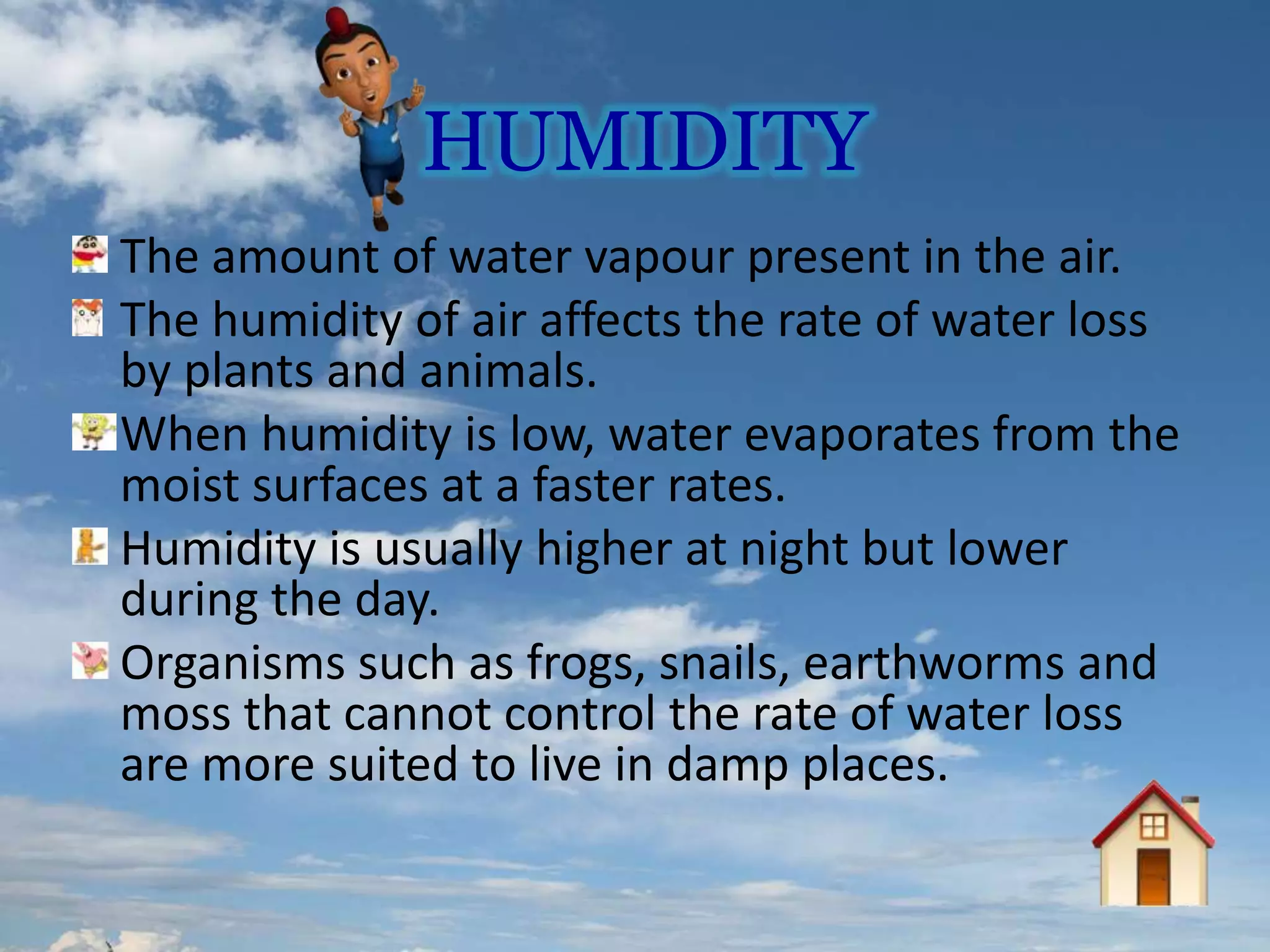 HUMIDITY

The amount of water vapour present in the air.

The humidity of air affects the rate of water loss by plants and animals.

When humidity is low, water evaporates from the moist surfaces at a faster rates.

Humidity is usually higher at night but lower during the day.

Organisms such as frogs, snails, earthworms and moss that cannot control the rate of water loss are more suited to live in damp places.